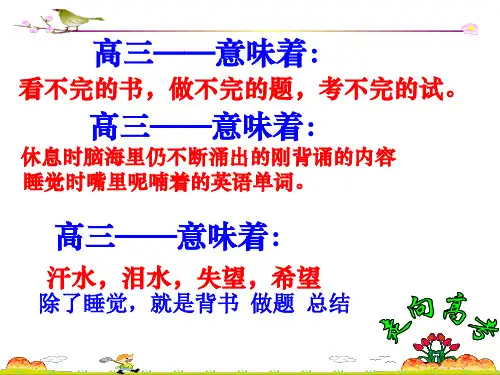 高三——意味着：
看不完的书，做不完的题，考不完的试。

高三——意味着：
休息时脑海里仍不断涌出的刚背诵的内容
睡觉时嘴里呢喃着的英语单词。

高三——意味着：
汗水，泪水，失望，希望
除了睡觉，就是背书 做题 总结

走向高考